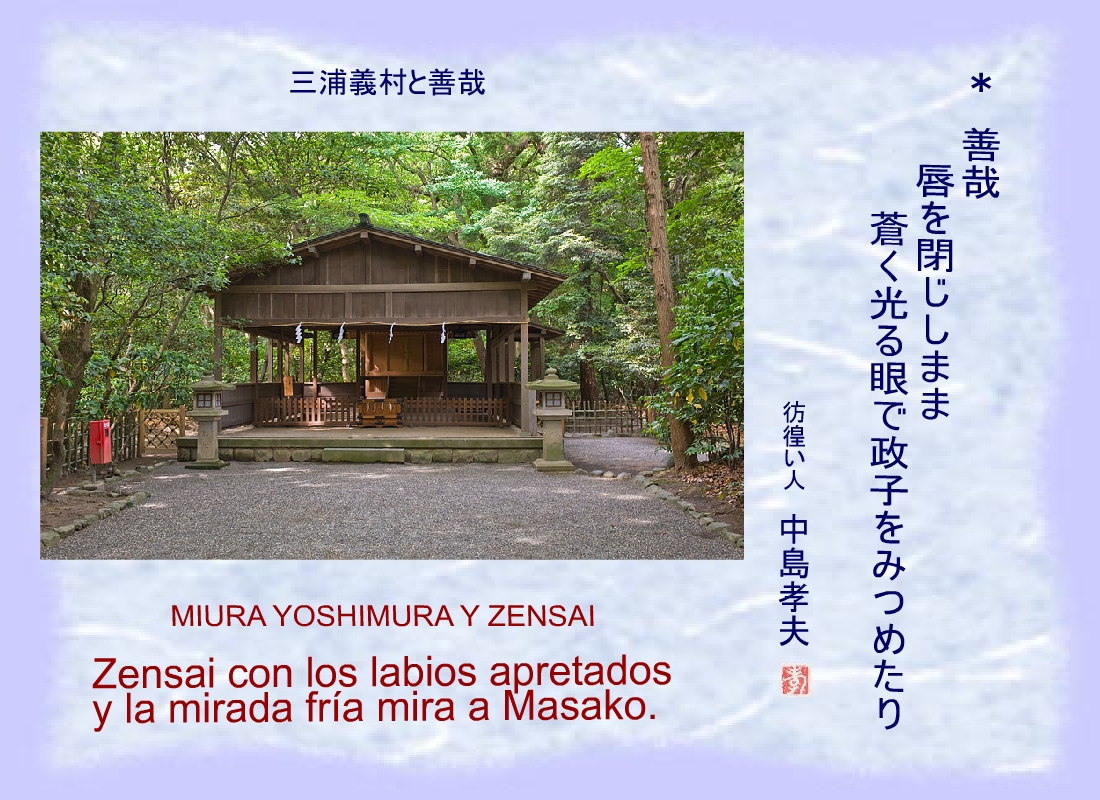 三浦義村と善哉

＊

善哉
唇を閉じしまま
蒼く光る眼で政子をみつめたり

彷徨い人　中島孝夫

MIURA YOSHIMURA Y ZENSAI

Zensai con los labios apretados y la mirada fría mira a Masako.